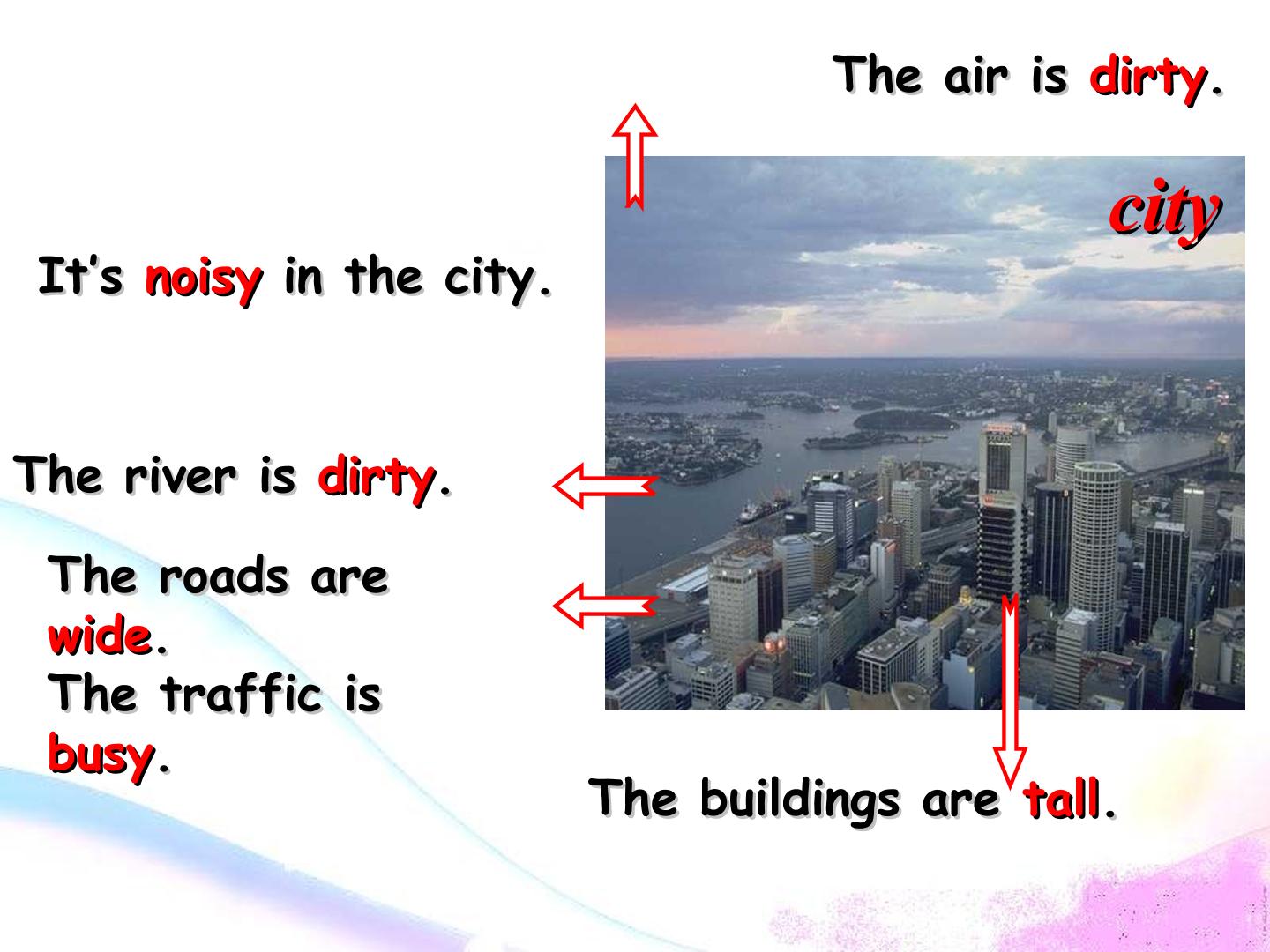 The air is dirty.

city

It's noisy in the city.

The river is dirty.

The roads are wide.
The traffic is busy.

The buildings are tall.